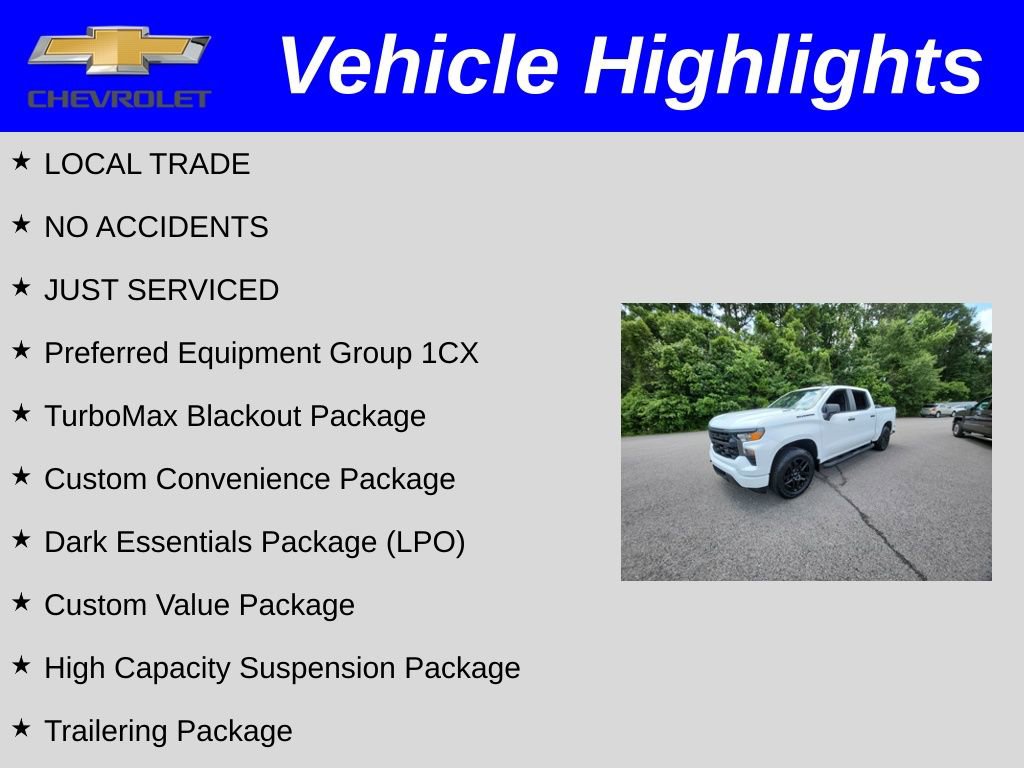 CHEVROLET

Vehicle Highlights

★ LOCAL TRADE

★ NO ACCIDENTS

★ JUST SERVICED

★ Preferred Equipment Group 1CX

★ TurboMax Blackout Package

★ Custom Convenience Package

★ Dark Essentials Package (LPO)

★ Custom Value Package

★ High Capacity Suspension Package

★ Trailering Package